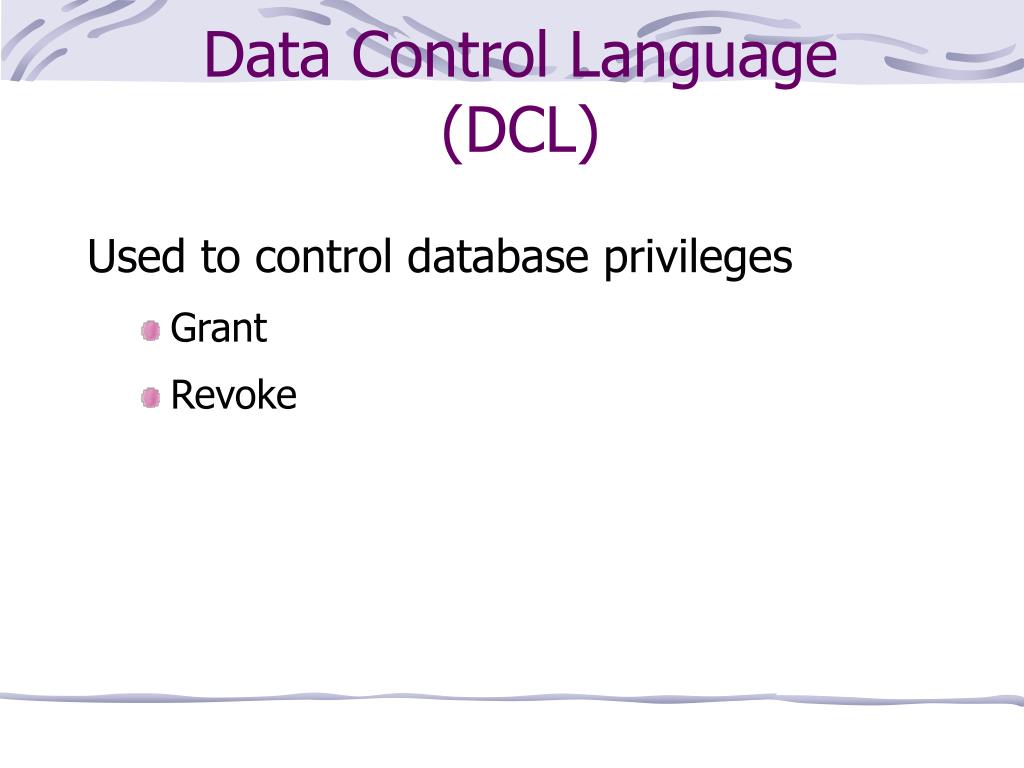 Data Control Language (DCL)

Used to control database privileges

Grant

Revoke